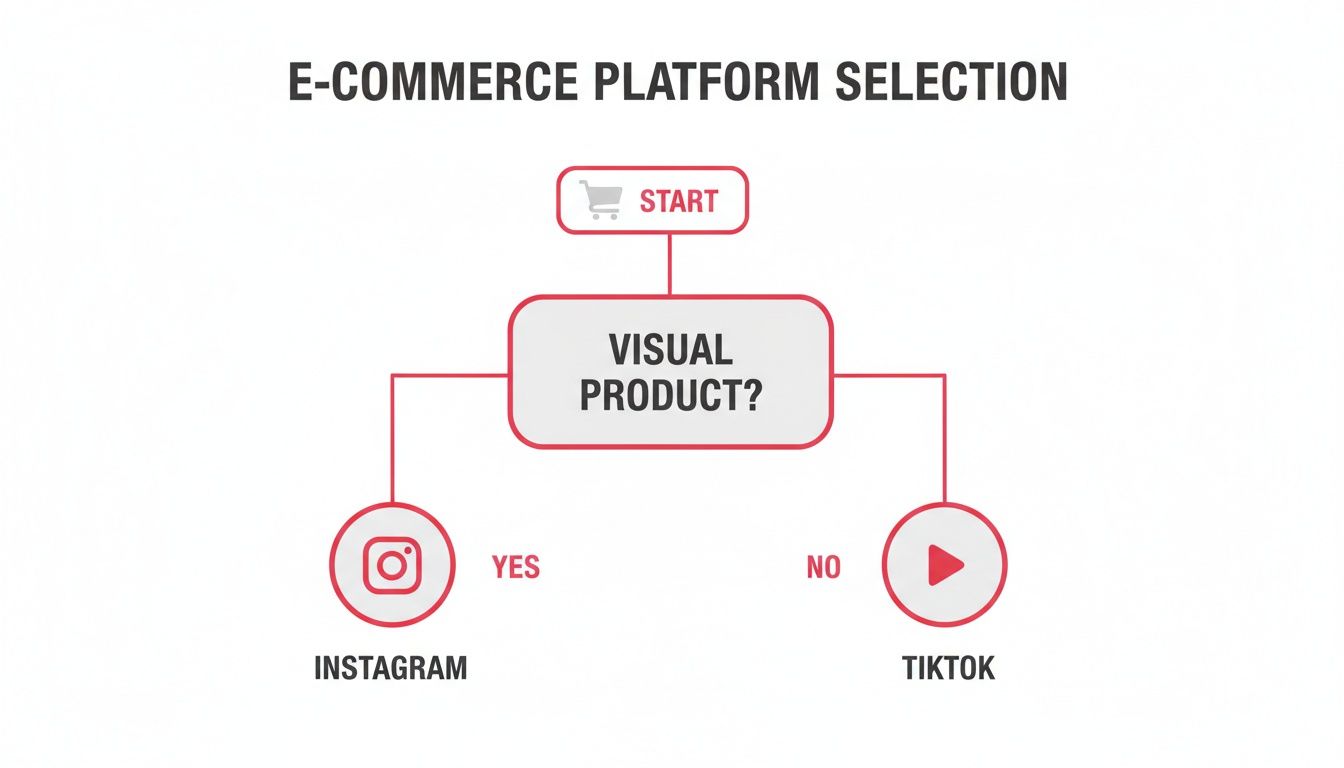 E-COMMERCE PLATFORM SELECTION

START

VISUAL PRODUCT?

YES

NO

INSTAGRAM

TIKTOK